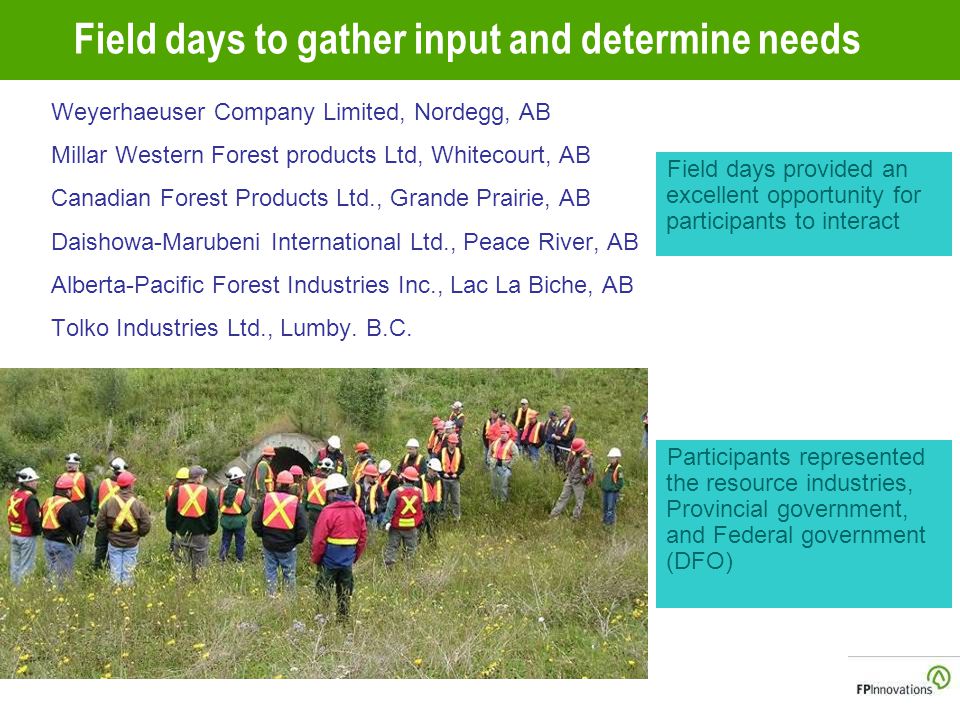 Field days to gather input and determine needs

Weyerhaeuser Company Limited, Nordegg, AB

Millar Western Forest products Ltd, Whitecourt, AB

Canadian Forest Products Ltd., Grande Prairie, AB

Daishowa-Marubeni International Ltd., Peace River, AB

Alberta-Pacific Forest Industries Inc., Lac La Biche, AB

Tolko Industries Ltd., Lumby. B.C.

Field days provided an excellent opportunity for participants to interact

Participants represented the resource industries, Provincial government, and Federal government (DFO)

FPInnovations